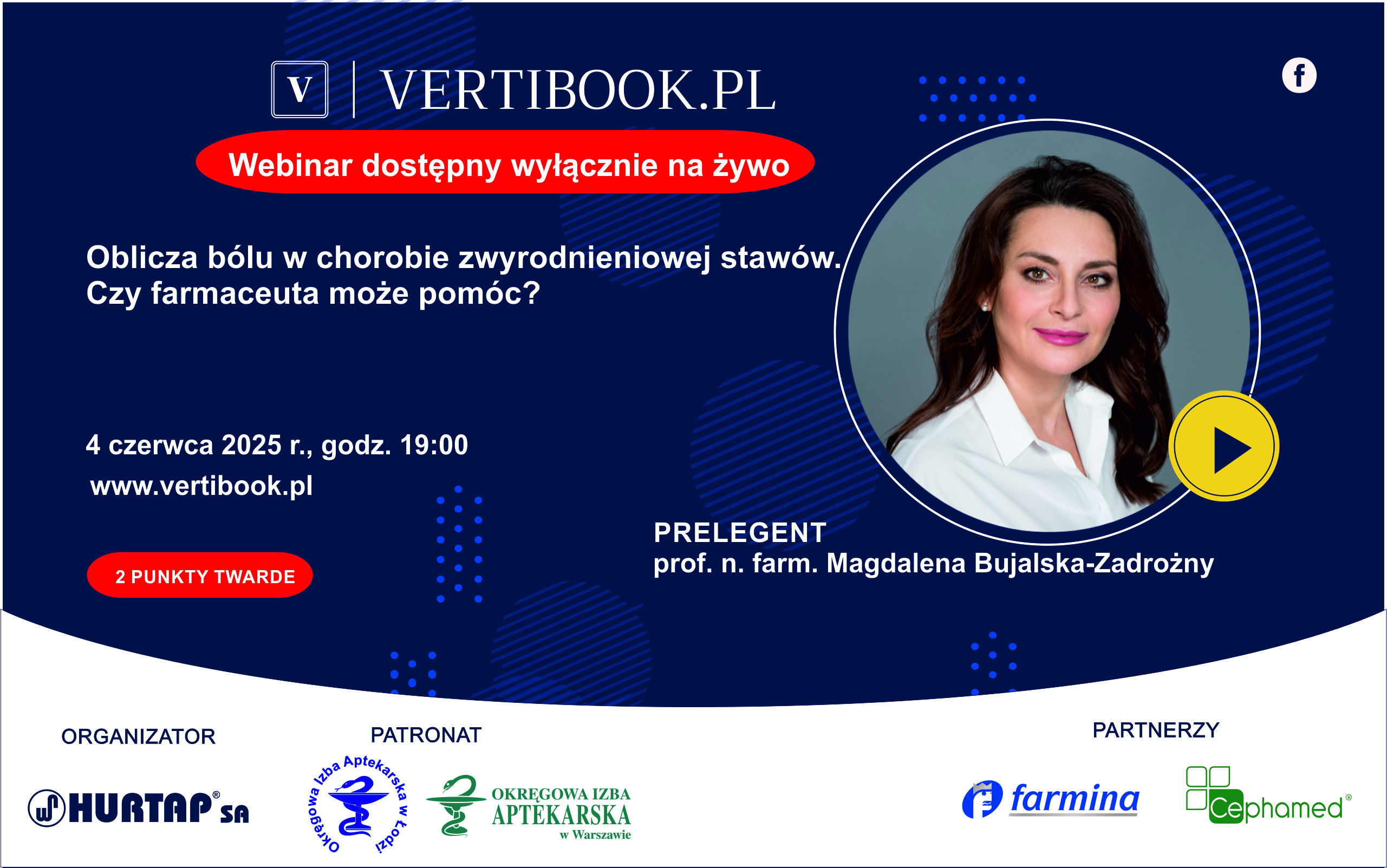 V | VERTIBOOK.PL

Webinar dostępny wyłącznie na żywo

Oblicza bólu w chorobie zwyrodnieniowej stawów. Czy farmaceuta może pomóc?

4 czerwca 2025 r., godz. 19:00
www.vertibook.pl

2 PUNKTY TWARDE

PRELEGENT
prof. n. farm. Magdalena Bujalska-Zadrożny

ORGANIZATOR
HURTAP® SA

PATRONAT
Okręgowa Izba Aptekarska w Łodzi
OKRĘGOWA IZBA APTEKARSKA w Warszawie

PARTNERZY
farmina
Cephamed®